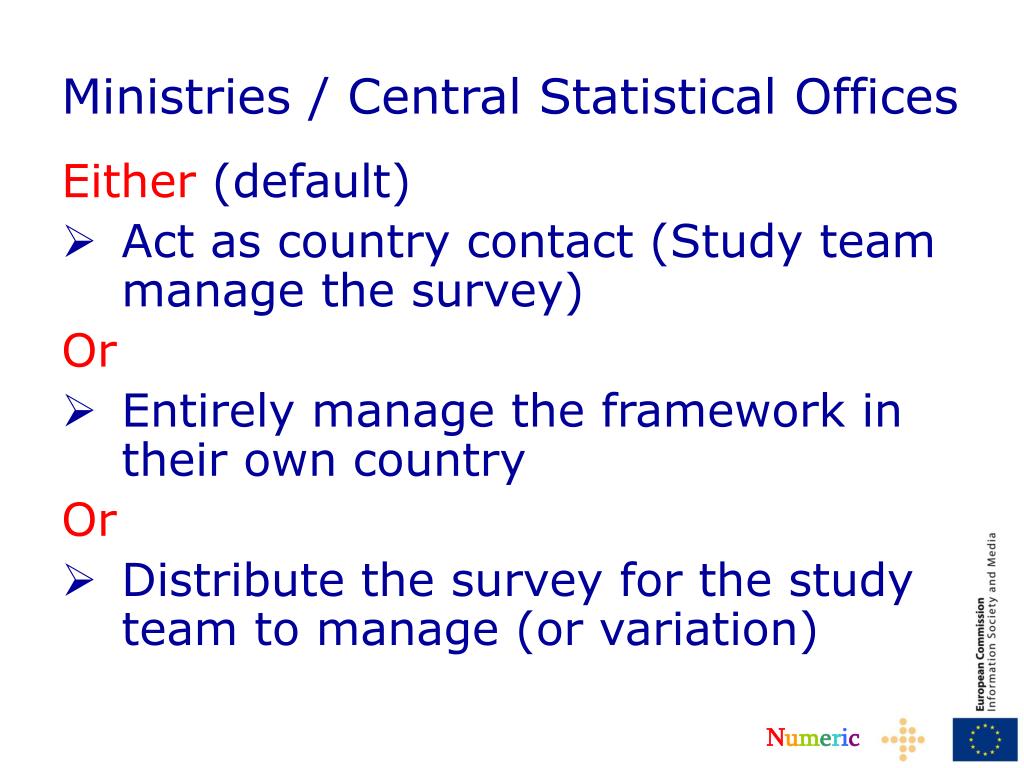 Ministries / Central Statistical Offices

Either (default)

➢ Act as country contact (Study team manage the survey)

Or

➢ Entirely manage the framework in their own country

Or

➢ Distribute the survey for the study team to manage (or variation)

European Commission
Information Society and Media

Numeric